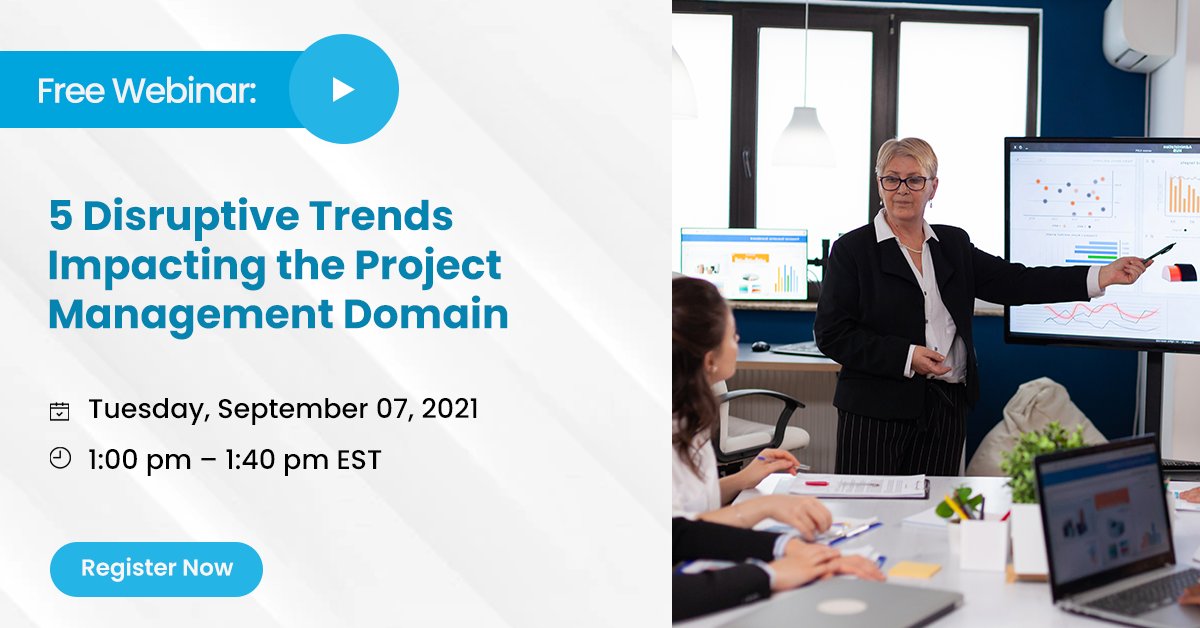 Free Webinar:

5 Disruptive Trends Impacting the Project Management Domain

Tuesday, September 07, 2021

1:00 pm – 1:40 pm EST

Register Now